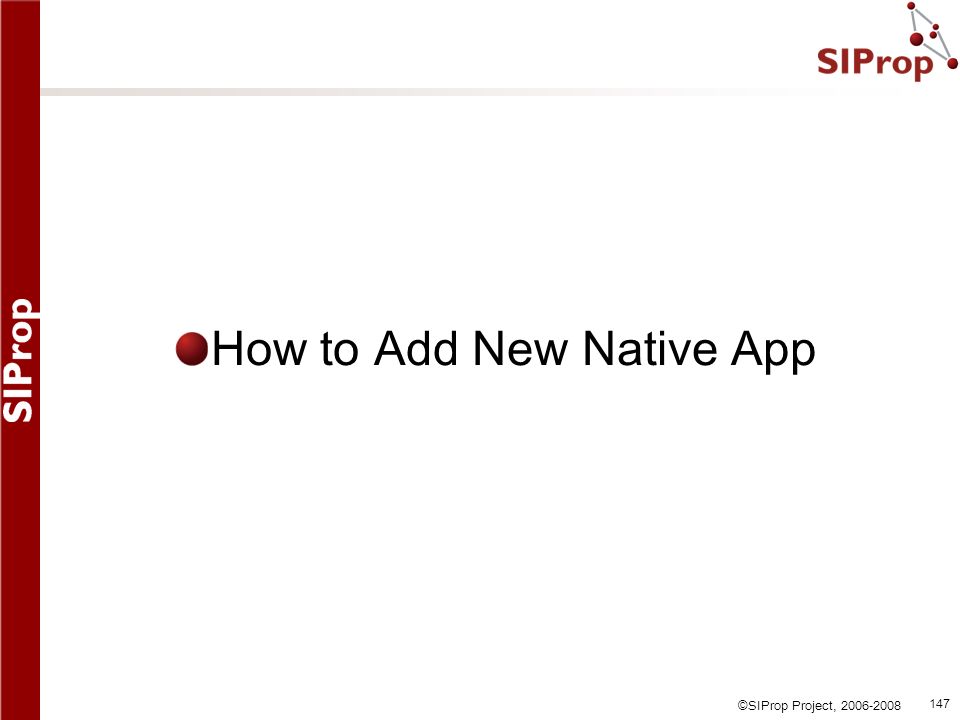 SIProp

SIProp

How to Add New Native App

©SIProp Project, 2006-2008

147